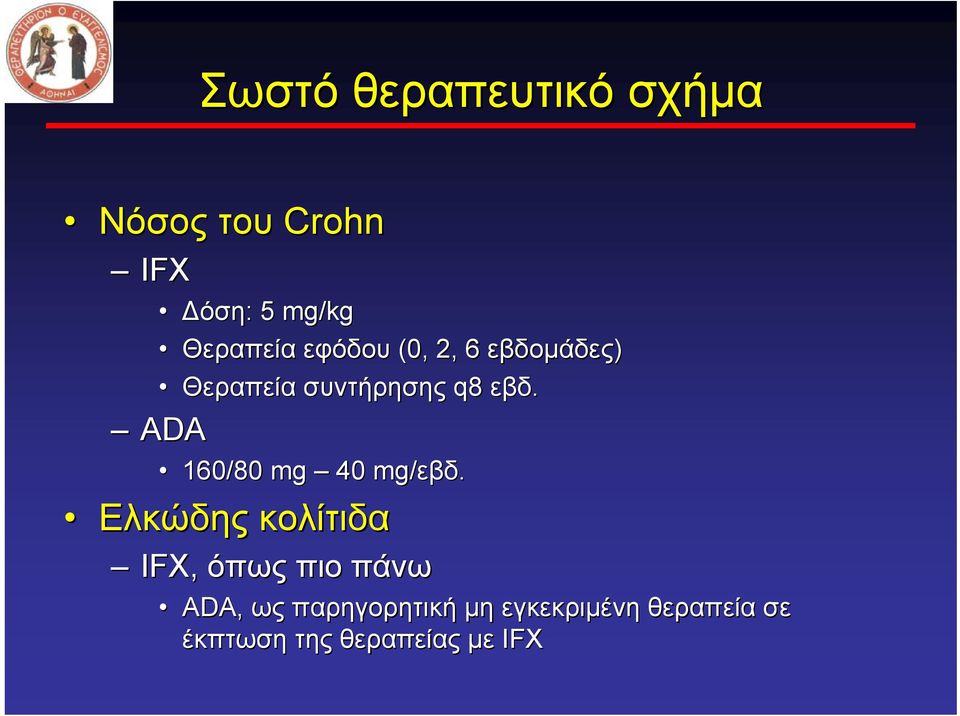 ΘΕΡΑΠΕΥΤΗΡΙΟΝ Ο ΕΥΑΓΓΕΛΙΣΜΟΣ ΑΘΗΝΑΙ

Σωστό θεραπευτικό σχήμα

• Νόσος του Crohn
– IFX
• Δόση: 5 mg/kg
• Θεραπεία εφόδου (0, 2, 6 εβδομάδες)
• Θεραπεία συντήρησης q8 εβδ.
– ADA
• 160/80 mg – 40 mg/εβδ.
• Ελκώδης κολίτιδα
– IFX, όπως πιο πάνω
• ADA, ως παρηγορητική μη εγκεκριμένη θεραπεία σε έκπτωση της θεραπείας με IFX